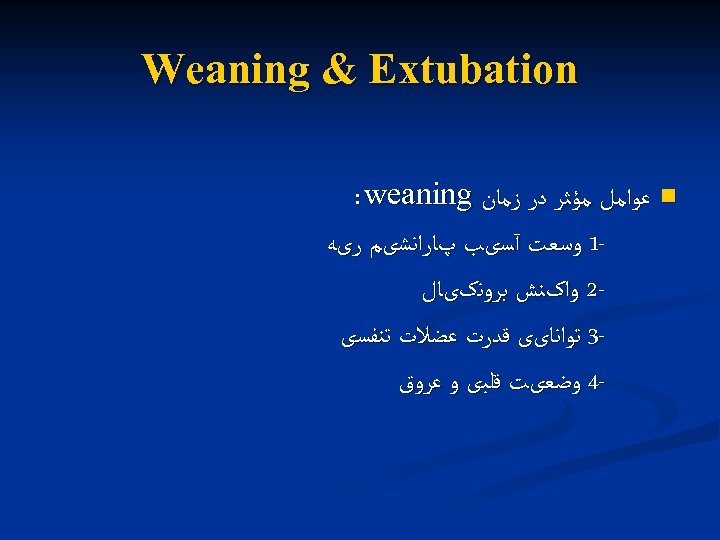 Weaning & Extubation

عوامل مؤثر در زمان weaning:

1- وسعت آسیب پارانشیم ریه

2- واکنش برونکیال

3- توانایی قدرت عضلات تنفسی

4- وضعیت قلبی و عروق